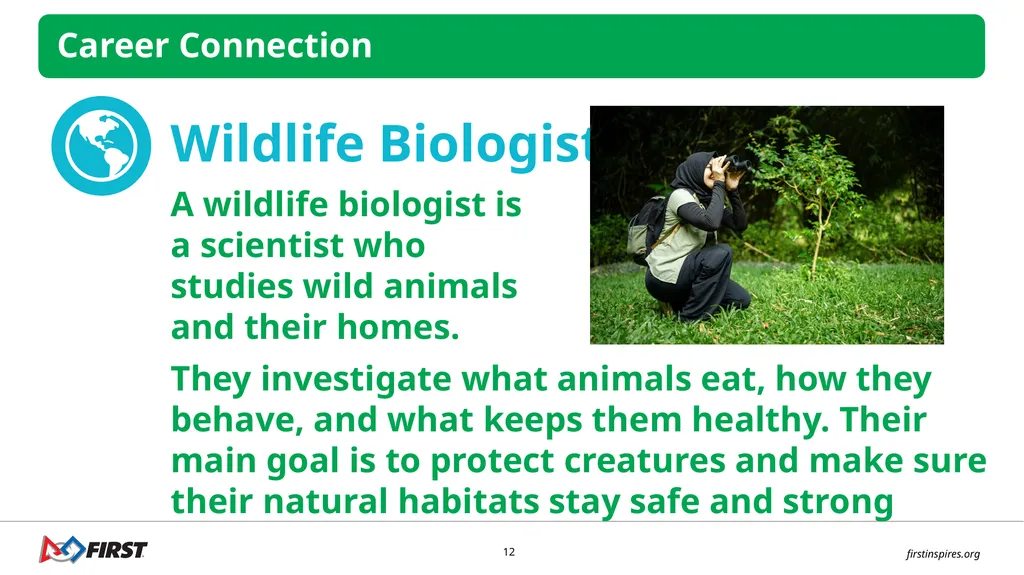 Career Connection

Wildlife Biologist

A wildlife biologist is a scientist who studies wild animals and their homes.

They investigate what animals eat, how they behave, and what keeps them healthy. Their main goal is to protect creatures and make sure their natural habitats stay safe and strong

FIRST

12

firstinspires.org